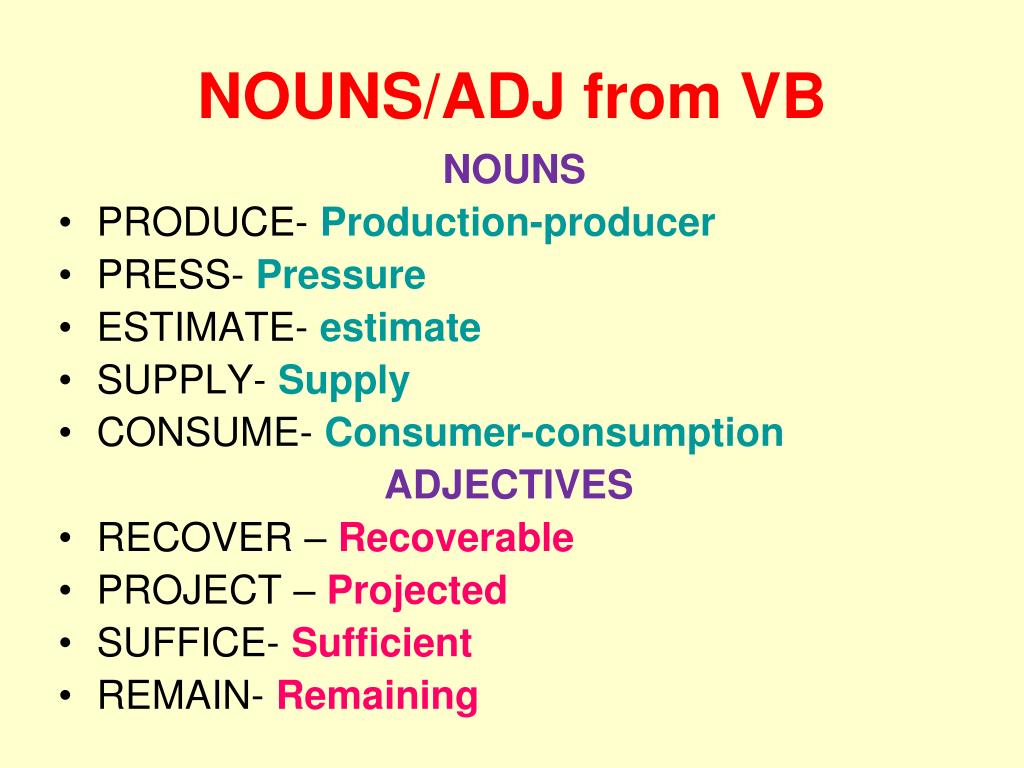 NOUNS/ADJ from VB

NOUNS

• PRODUCE- Production-producer
• PRESS- Pressure
• ESTIMATE- estimate
• SUPPLY- Supply
• CONSUME- Consumer-consumption

ADJECTIVES

• RECOVER – Recoverable
• PROJECT – Projected
• SUFFICE- Sufficient
• REMAIN- Remaining